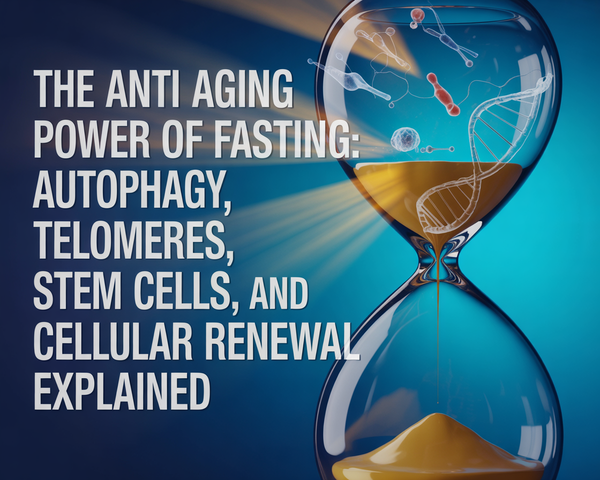 THE ANTI AGING POWER OF FASTING: AUTOPHAGY, TELOMERES, STEM CELLS, AND CELLULAR RENEWAL EXPLAINED